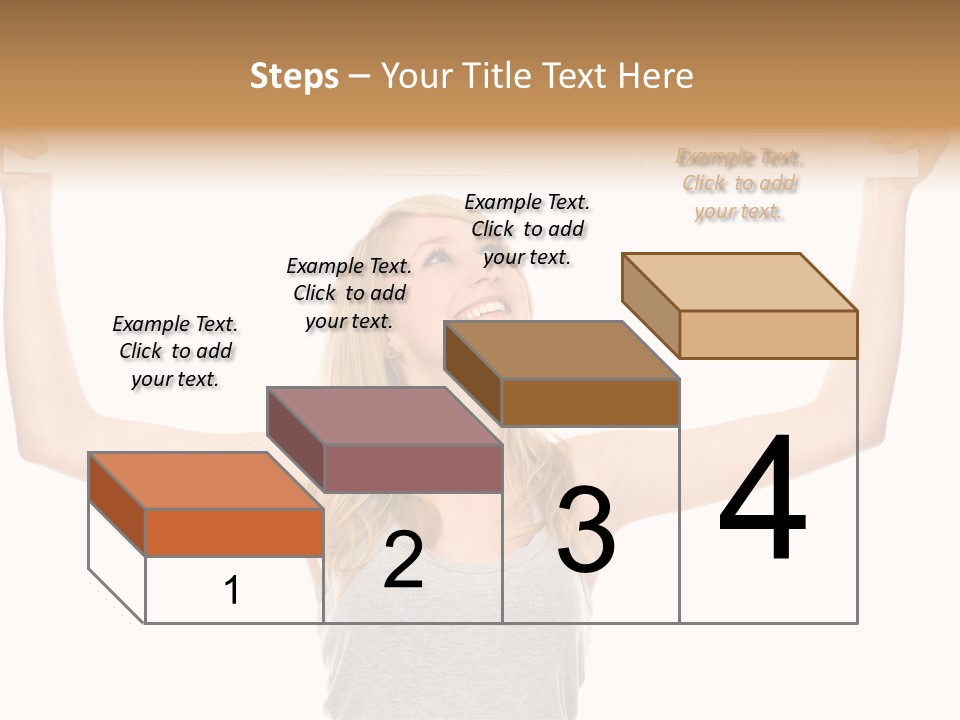 Steps – Your Title Text Here

Example Text. Click to add your text.

Example Text. Click to add your text.

Example Text. Click to add your text.

Example Text. Click to add your text.

1

2

3

4